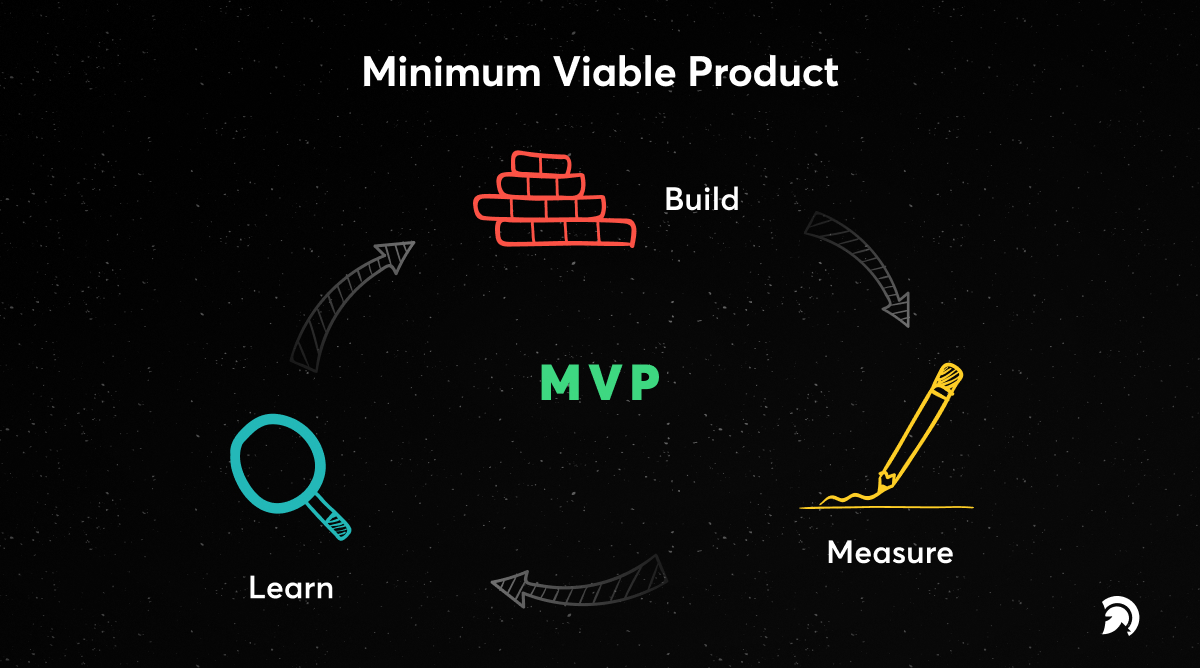 Minimum Viable Product

Build

MVP

Measure

Learn